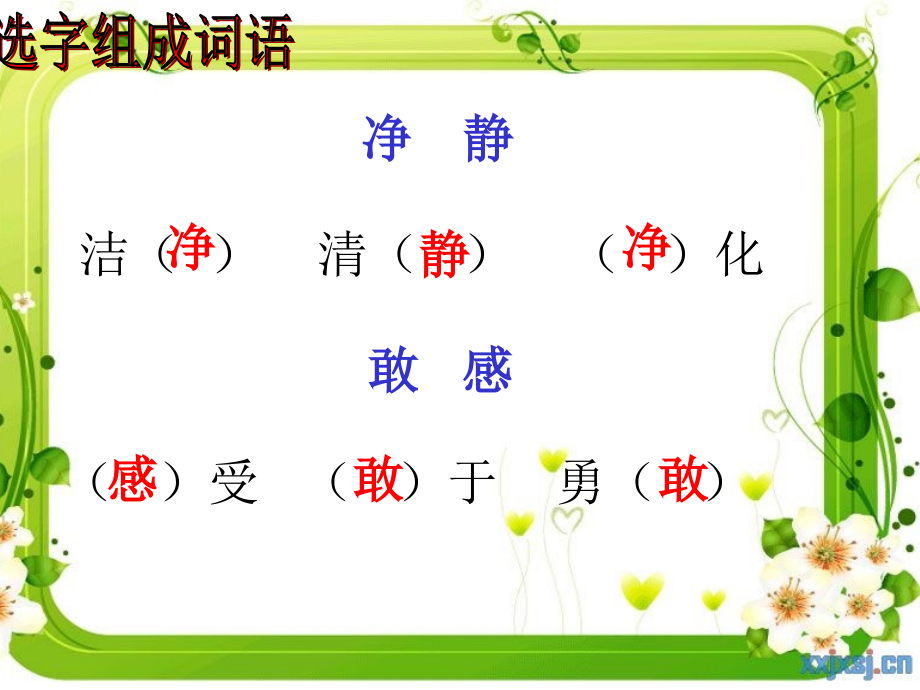 选字组成词语

净 静

洁（净） 清（静） （净）化

敢 感

（感）受 （敢）于 勇（敢）

xxjxsj.cn